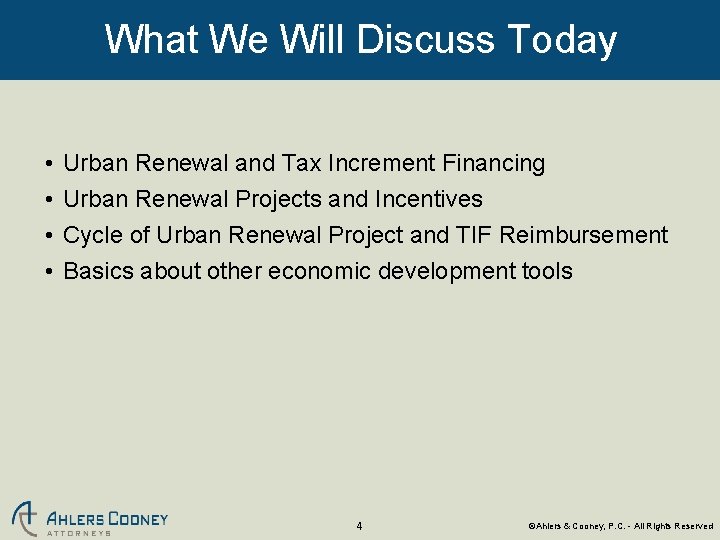 What We Will Discuss Today

• Urban Renewal and Tax Increment Financing
• Urban Renewal Projects and Incentives
• Cycle of Urban Renewal Project and TIF Reimbursement
• Basics about other economic development tools

AHLERS COONEY
ATTORNEYS

4

©Ahlers & Cooney, P.C. - All Rights Reserved